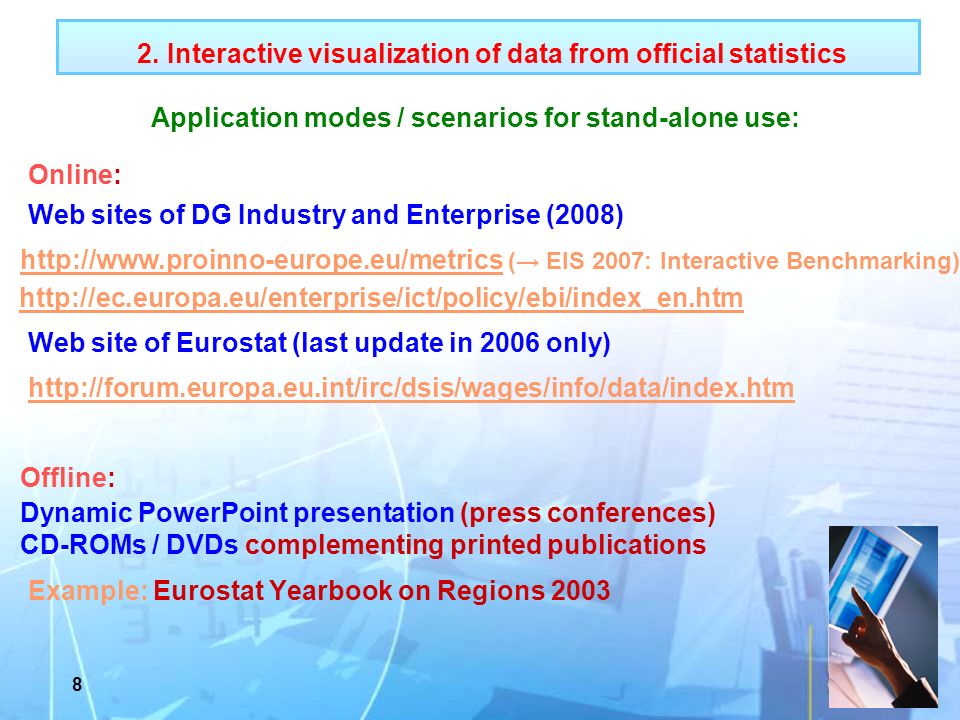 2. Interactive visualization of data from official statistics

Application modes / scenarios for stand-alone use:

Online:

Web sites of DG Industry and Enterprise (2008)

http://www.proinno-europe.eu/metrics (→ EIS 2007: Interactive Benchmarking)

http://ec.europa.eu/enterprise/ict/policy/ebi/index_en.htm

Web site of Eurostat (last update in 2006 only)

http://forum.europa.eu.int/irc/dsis/wages/info/data/index.htm

Offline:

Dynamic PowerPoint presentation (press conferences)
CD-ROMs / DVDs complementing printed publications

Example: Eurostat Yearbook on Regions 2003

8